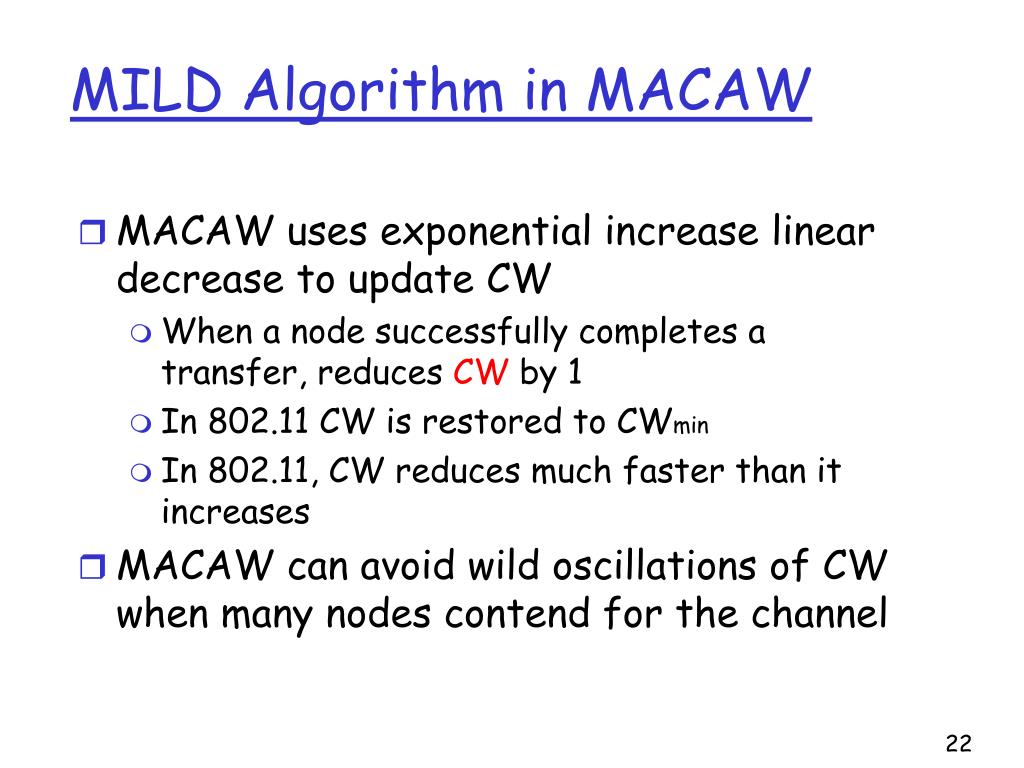 MILD Algorithm in MACAW

MACAW uses exponential increase linear decrease to update CW

When a node successfully completes a transfer, reduces CW by 1

In 802.11 CW is restored to $CW_{min}$

In 802.11, CW reduces much faster than it increases

MACAW can avoid wild oscillations of CW when many nodes contend for the channel

22